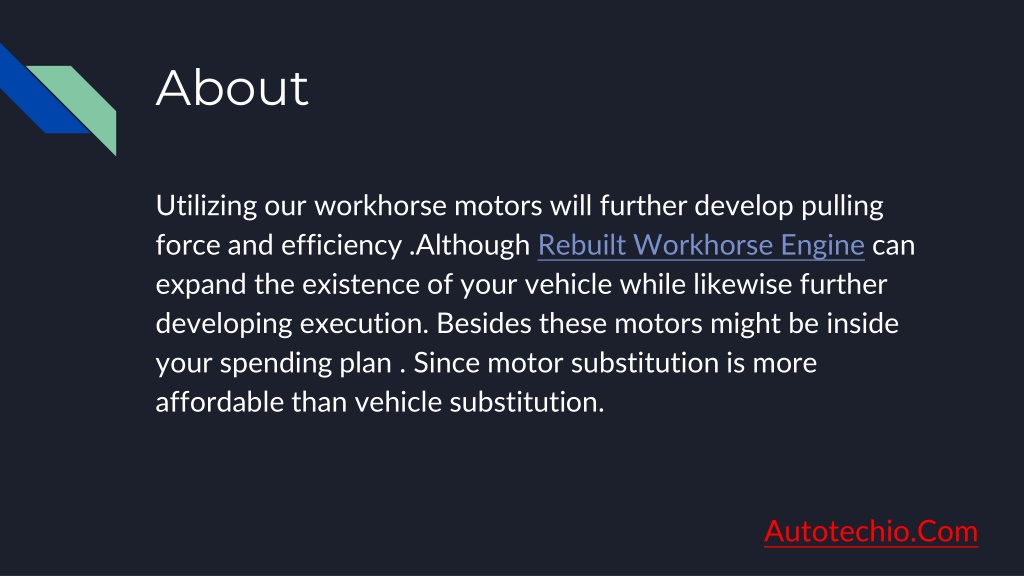 About

Utilizing our workhorse motors will further develop pulling force and efficiency .Although Rebuilt Workhorse Engine can expand the existence of your vehicle while likewise further developing execution. Besides these motors might be inside your spending plan . Since motor substitution is more affordable than vehicle substitution.

Autotechio.Com